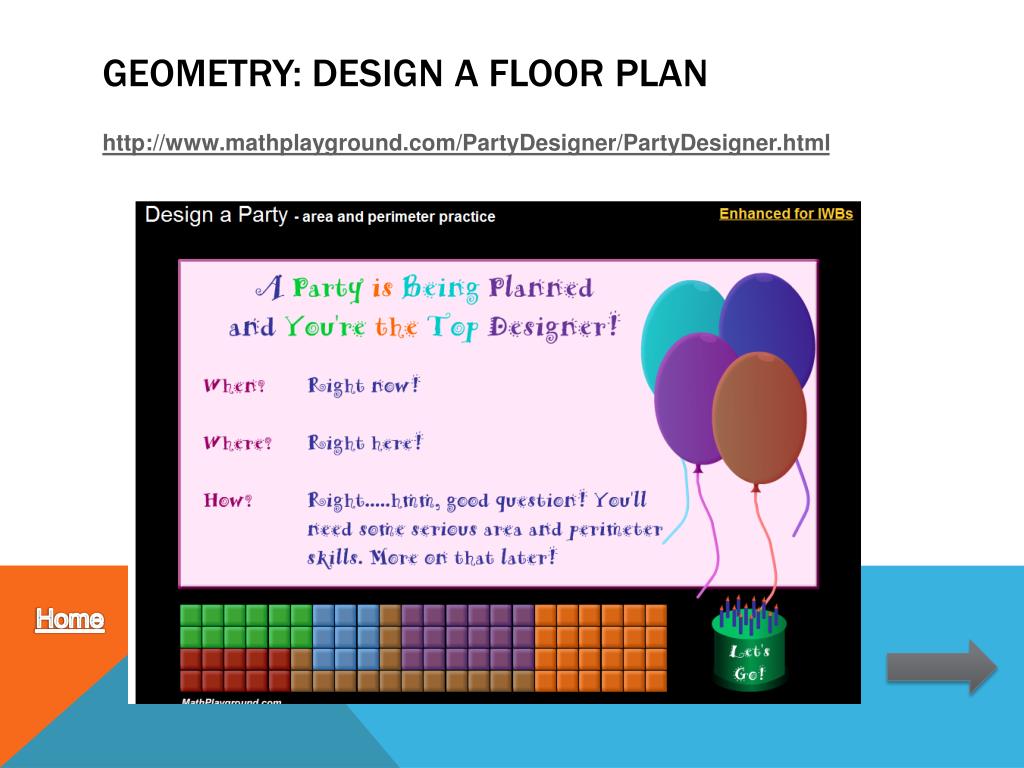 GEOMETRY: DESIGN A FLOOR PLAN

http://www.mathplayground.com/PartyDesigner/PartyDesigner.html

Design a Party - area and perimeter practice

Enhanced for IWBs

A Party is Being Planned and You're the Top Designer!

When? Right now!

Where? Right here!

How? Right.....hmm, good question! You'll need some serious area and perimeter skills. More on that later!

Let's Go!

MathPlayground.com

Home